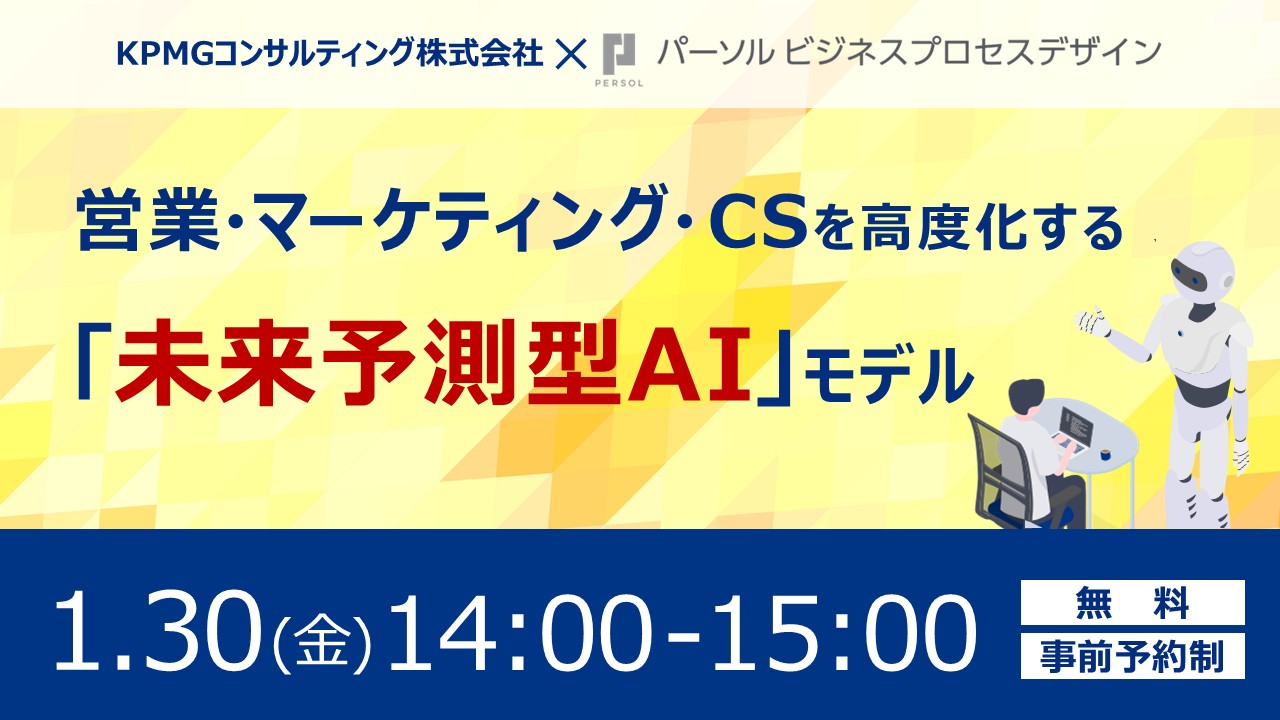 KPMGコンサルティング株式会社 × PERSOL パーソル ビジネスプロセスデザイン

営業・マーケティング・CSを高度化する

「未来予測型AI」モデル

1.30(金) 14:00-15:00

無　料

事前予約制